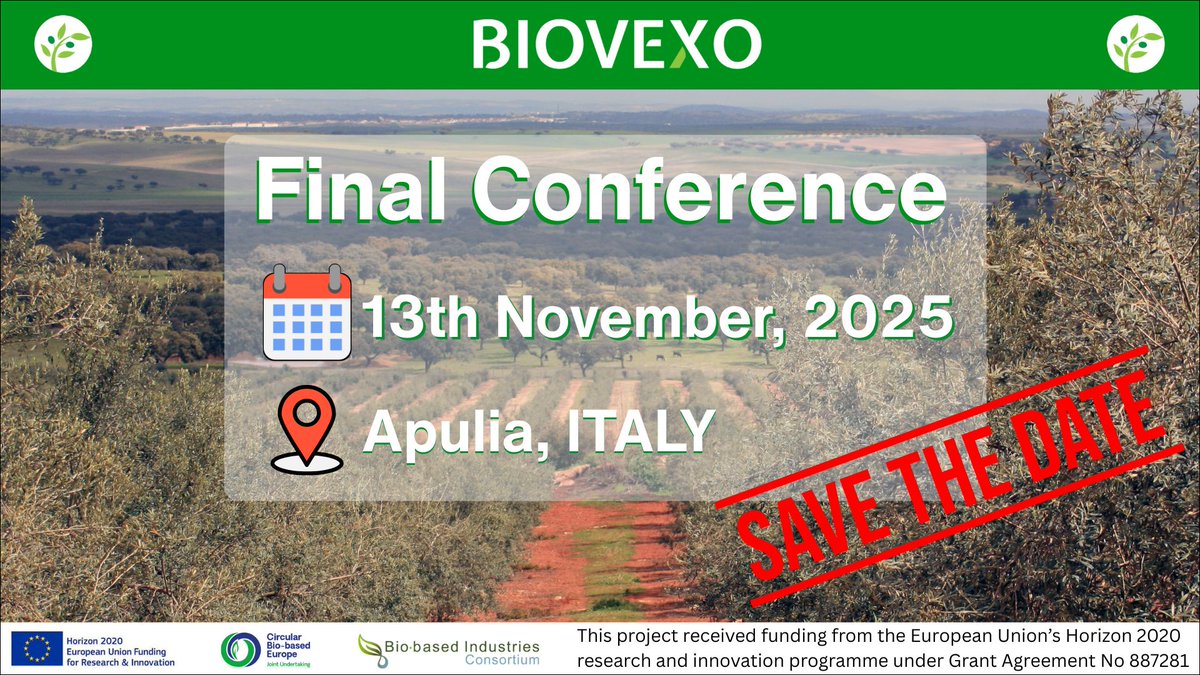 BIOVEXO

Final Conference

13th November, 2025

Apulia, ITALY

SAVE THE DATE

Horizon 2020
European Union Funding for Research & Innovation

Circular Bio-based Europe
Joint Undertaking

Bio-based Industries Consortium

This project received funding from the European Union's Horizon 2020 research and innovation programme under Grant Agreement No 887281